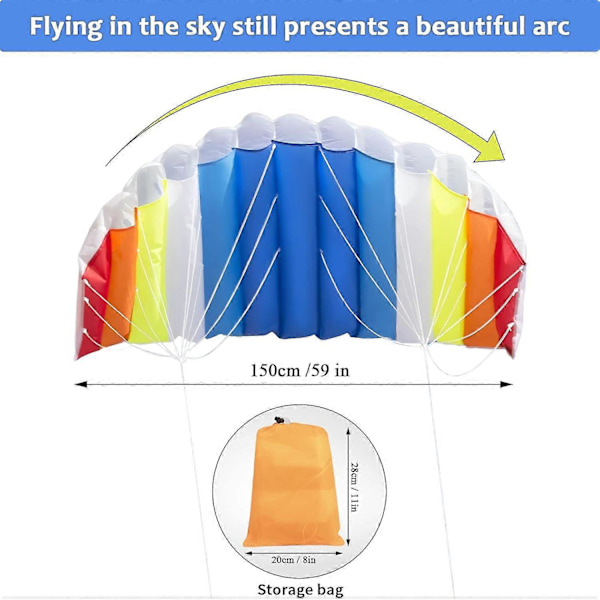 Flying in the sky still presents a beautiful arc

150cm /59 in

28cm / 11in

20cm / 8in

Storage bag